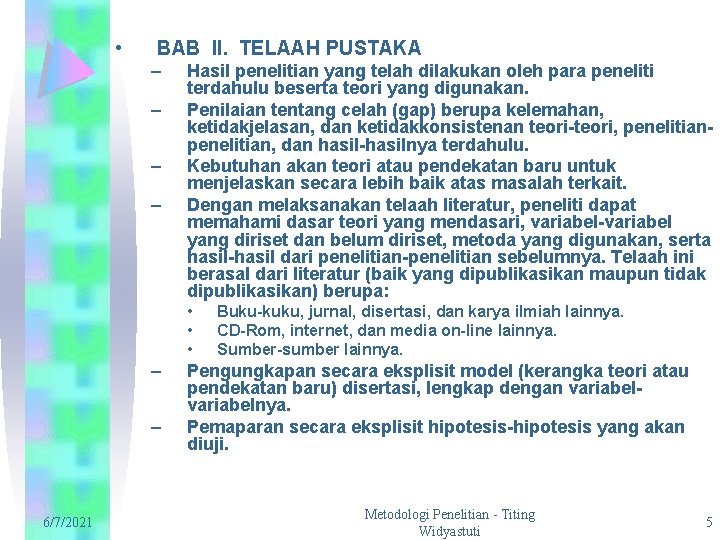 • BAB II. TELAAH PUSTAKA

– Hasil penelitian yang telah dilakukan oleh para peneliti terdahulu beserta teori yang digunakan.

– Penilaian tentang celah (gap) berupa kelemahan, ketidakjelasan, dan ketidakkonsistenan teori-teori, penelitian-penelitian, dan hasil-hasilnya terdahulu.

– Kebutuhan akan teori atau pendekatan baru untuk menjelaskan secara lebih baik atas masalah terkait.

– Dengan melaksanakan telaah literatur, peneliti dapat memahami dasar teori yang mendasari, variabel-variabel yang diriset dan belum diriset, metoda yang digunakan, serta hasil-hasil dari penelitian-penelitian sebelumnya. Telaah ini berasal dari literatur (baik yang dipublikasikan maupun tidak dipublikasikan) berupa:

• Buku-kuku, jurnal, disertasi, dan karya ilmiah lainnya.

• CD-Rom, internet, dan media on-line lainnya.

• Sumber-sumber lainnya.

– Pengungkapan secara eksplisit model (kerangka teori atau pendekatan baru) disertasi, lengkap dengan variabel-variabelnya.

– Pemaparan secara eksplisit hipotesis-hipotesis yang akan diuji.

6/7/2021

Metodologi Penelitian - Titing Widyastuti

5